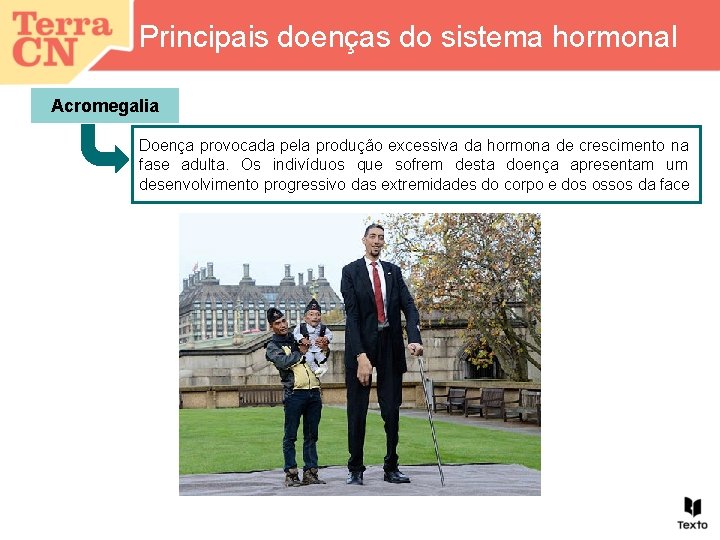 Terra CN

Principais doenças do sistema hormonal

Acromegalia

Doença provocada pela produção excessiva da hormona de crescimento na fase adulta. Os indivíduos que sofrem desta doença apresentam um desenvolvimento progressivo das extremidades do corpo e dos ossos da face

Texto